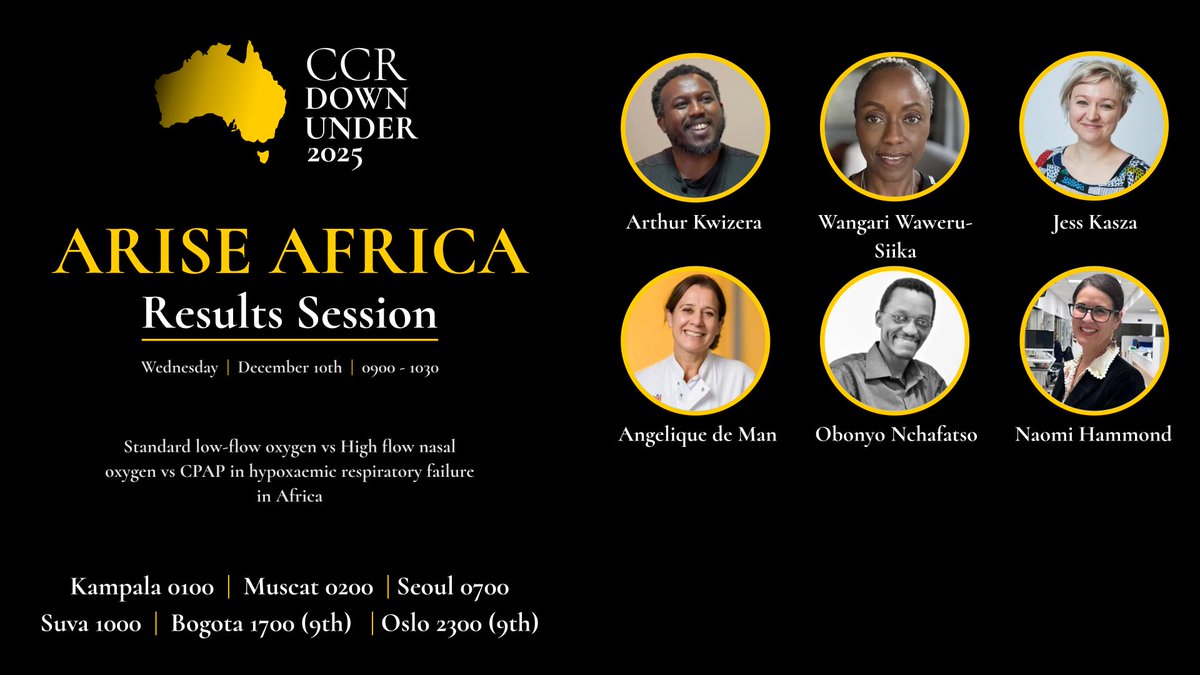 CCR DOWN UNDER 2025

ARISE AFRICA

Results Session

Wednesday | December 10th | 0900 - 1030

Standard low-flow oxygen vs High flow nasal oxygen vs CPAP in hypoxaemic respiratory failure in Africa

Kampala 0100 | Muscat 0200 | Seoul 0700
Suva 1000 | Bogota 1700 (9th) | Oslo 2300 (9th)

Arthur Kwizera

Wangari Waweru-Siika

Jess Kasza

Angelique de Man

Obonyo Nchafatso

Naomi Hammond